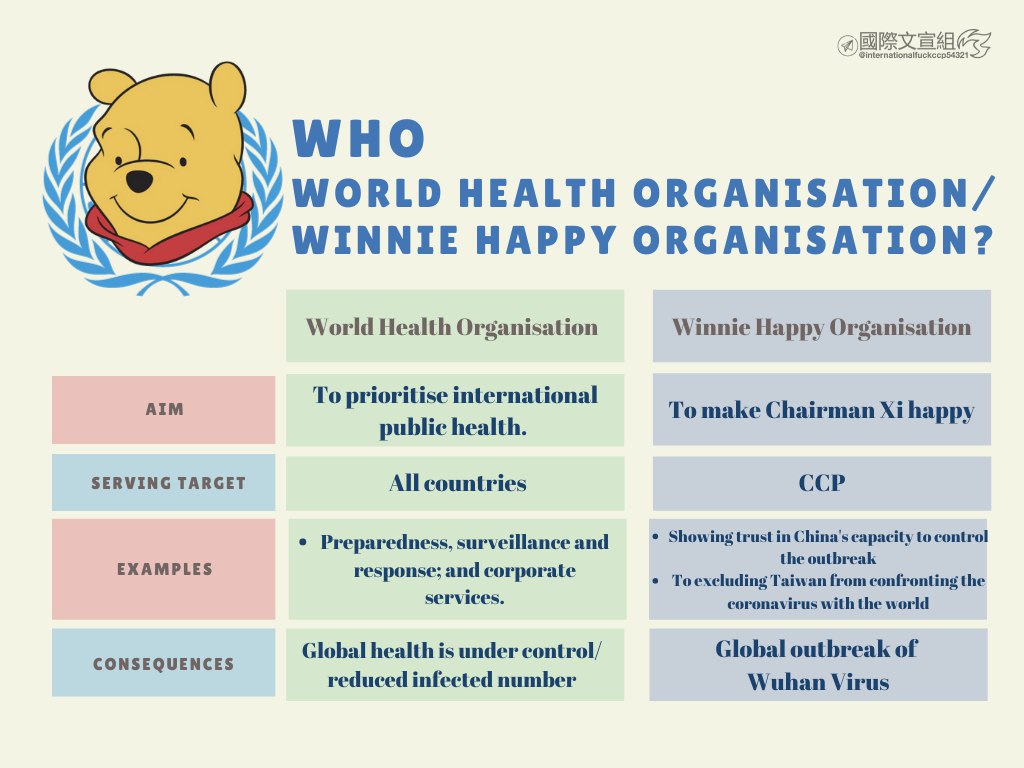 國際文宣組
@internationalfuckccp54321

WHO
WORLD HEALTH ORGANISATION/
WINNIE HAPPY ORGANISATION?

| | World Health Organisation | Winnie Happy Organisation |
|---|---|---|
| AIM | To prioritise international public health. | To make Chairman Xi happy |
| SERVING TARGET | All countries | CCP |
| EXAMPLES | • Preparedness, surveillance and response; and corporate services. | • Showing trust in China's capacity to control the outbreak • To excluding Taiwan from confronting the coronavirus with the world |
| CONSEQUENCES | Global health is under control/ reduced infected number | Global outbreak of Wuhan Virus |